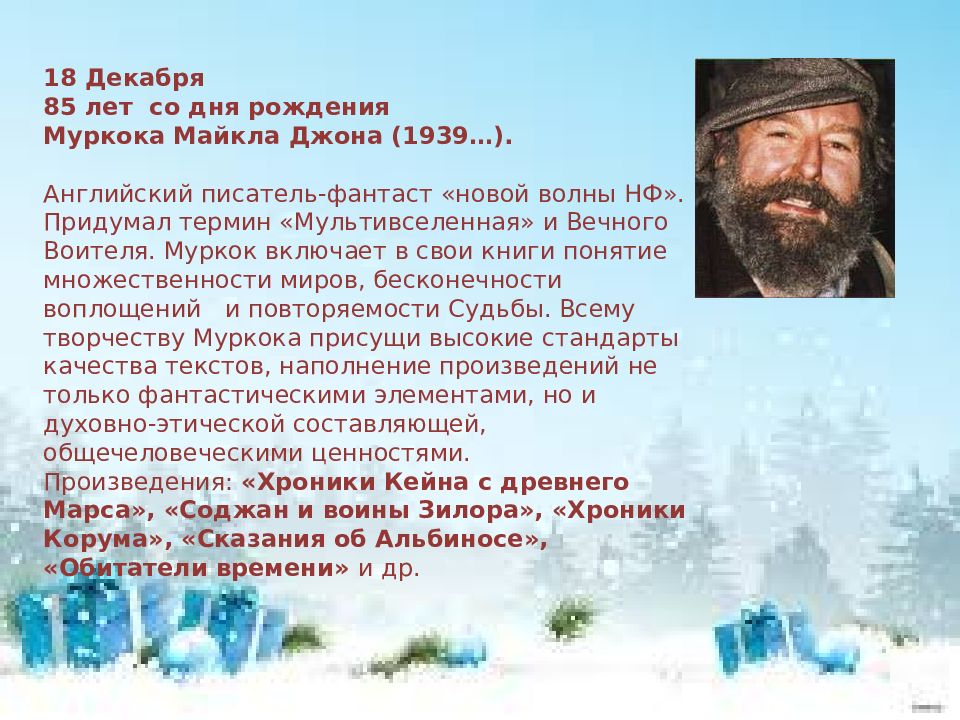 18 Декабря
85 лет со дня рождения
Муркока Майкла Джона (1939…).

Английский писатель-фантаст «новой волны НФ». Придумал термин «Мультивселенная» и Вечного Воителя. Муркок включает в свои книги понятие множественности миров, бесконечности воплощений и повторяемости Судьбы. Всему творчеству Муркока присущи высокие стандарты качества текстов, наполнение произведений не только фантастическими элементами, но и духовно-этической составляющей, общечеловеческими ценностями.
Произведения: «Хроники Кейна с древнего Марса», «Соджан и воины Зилора», «Хроники Корума», «Сказания об Альбиносе», «Обитатели времени» и др.